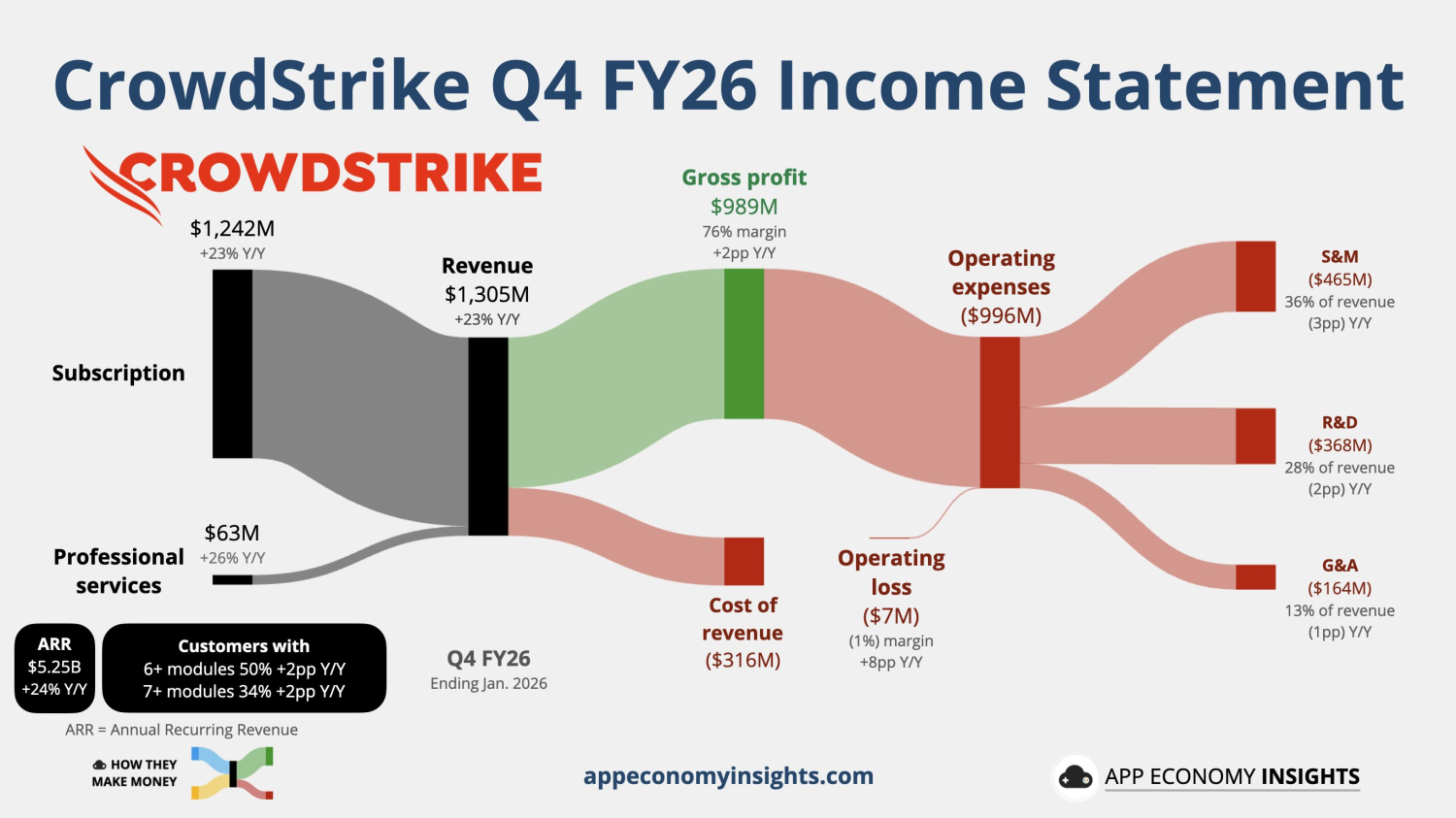 CrowdStrike Q4 FY26 Income Statement

CROWDSTRIKE

$1,242M
+23% Y/Y

Subscription

$63M
+26% Y/Y

Professional services

Revenue
$1,305M
+23% Y/Y

Gross profit
$989M
76% margin
+2pp Y/Y

Cost of revenue
($316M)

Operating expenses
($996M)

Operating loss
($7M)
(1%) margin
+8pp Y/Y

S&M
($465M)
36% of revenue
(3pp) Y/Y

R&D
($368M)
28% of revenue
(2pp) Y/Y

G&A
($164M)
13% of revenue
(1pp) Y/Y

ARR
$5.25B
+24% Y/Y

Customers with
6+ modules 50% +2pp Y/Y
7+ modules 34% +2pp Y/Y

ARR = Annual Recurring Revenue

Q4 FY26
Ending Jan. 2026

HOW THEY MAKE MONEY

appeconomyinsights.com

APP ECONOMY INSIGHTS